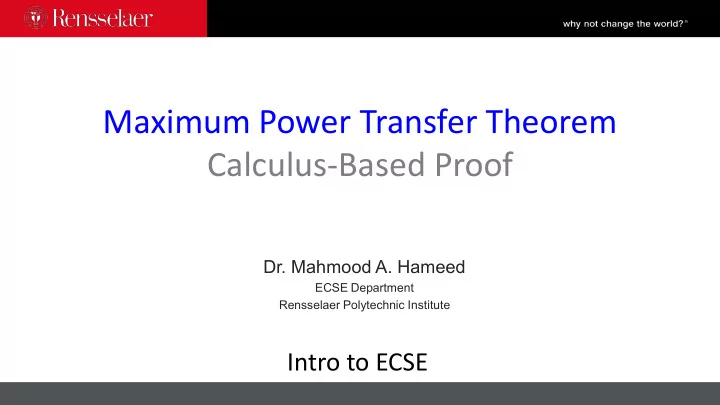 Rensselaer

why not change the world?®

Maximum Power Transfer Theorem
Calculus-Based Proof

Dr. Mahmood A. Hameed
ECSE Department
Rensselaer Polytechnic Institute

Intro to ECSE